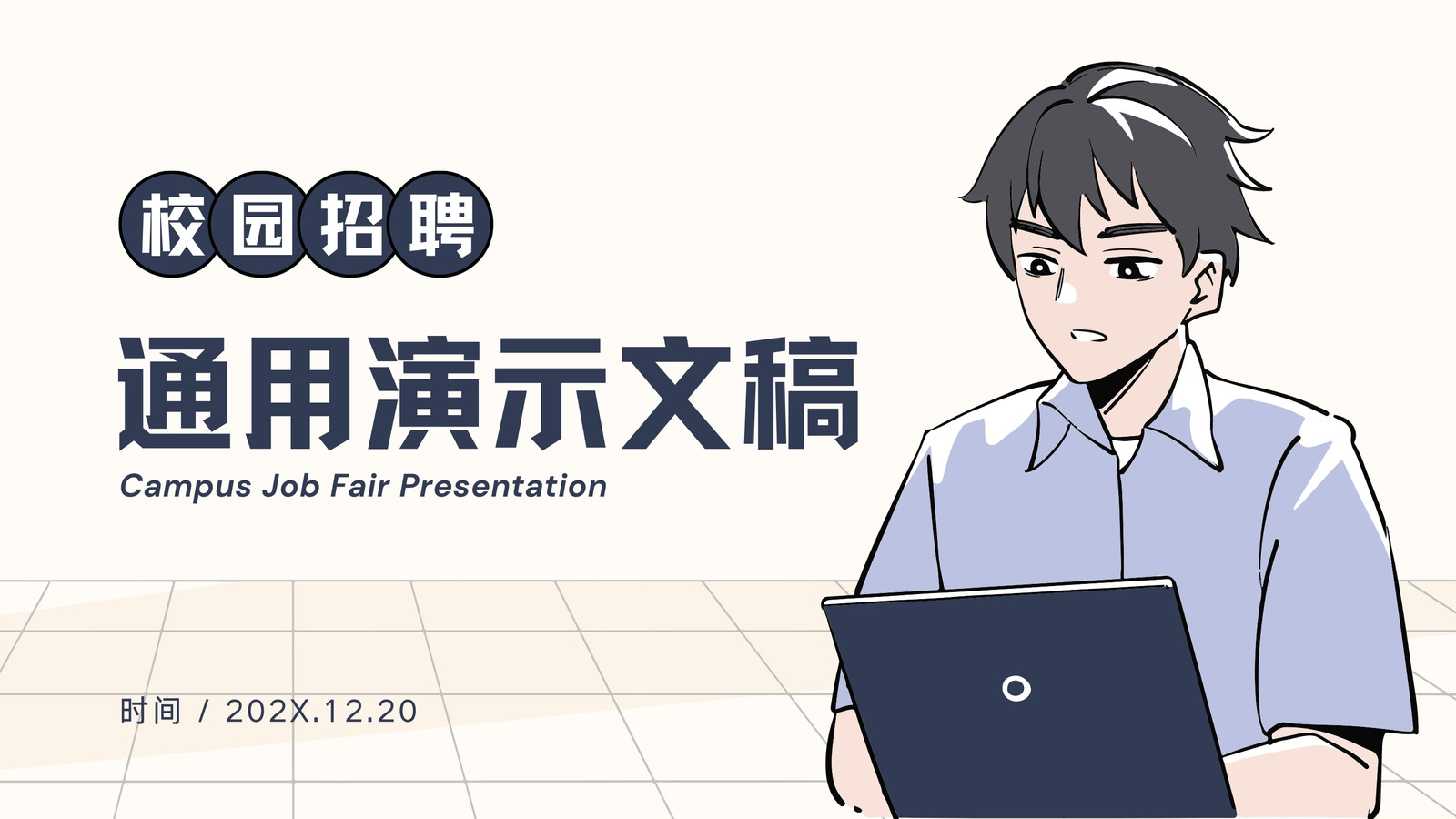 校园招聘

通用演示文稿

Campus Job Fair Presentation

时间 / 202X.12.20